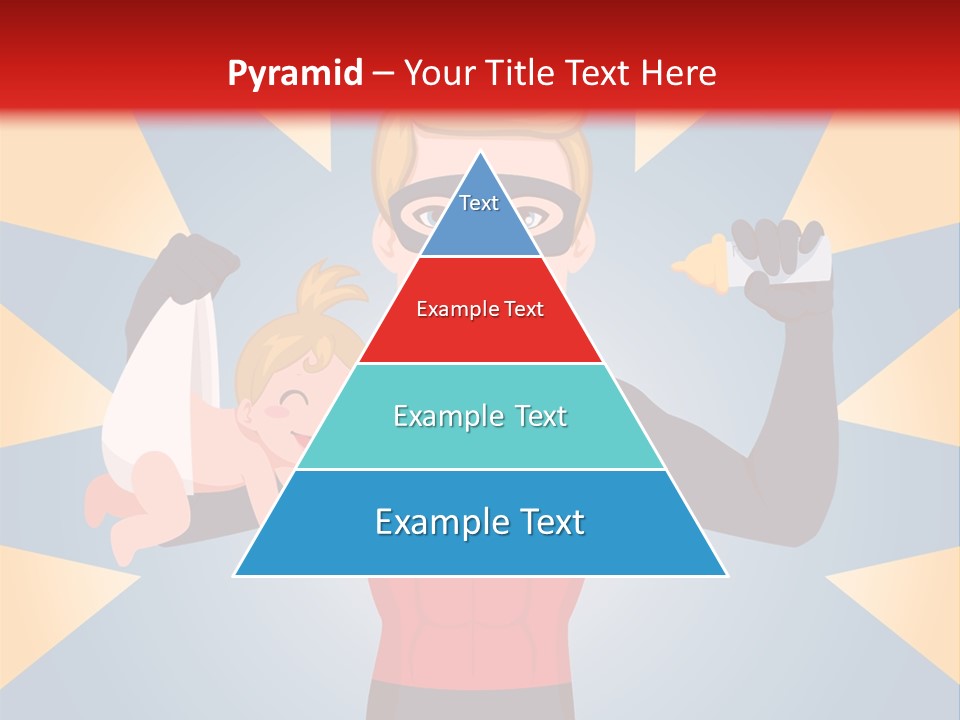 Pyramid – Your Title Text Here

Text

Example Text

Example Text

Example Text